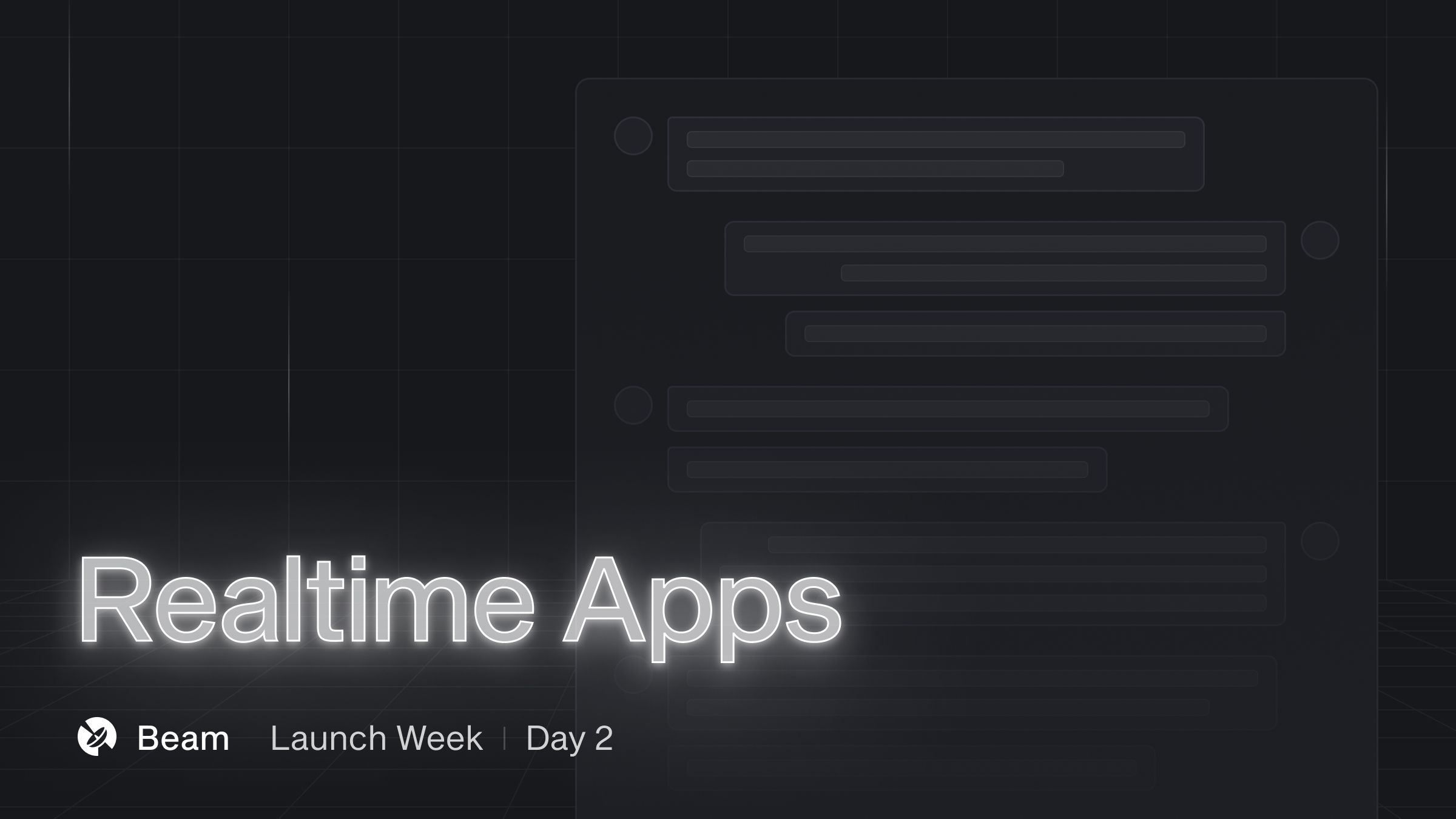 Realtime Apps

Beam Launch Week | Day 2